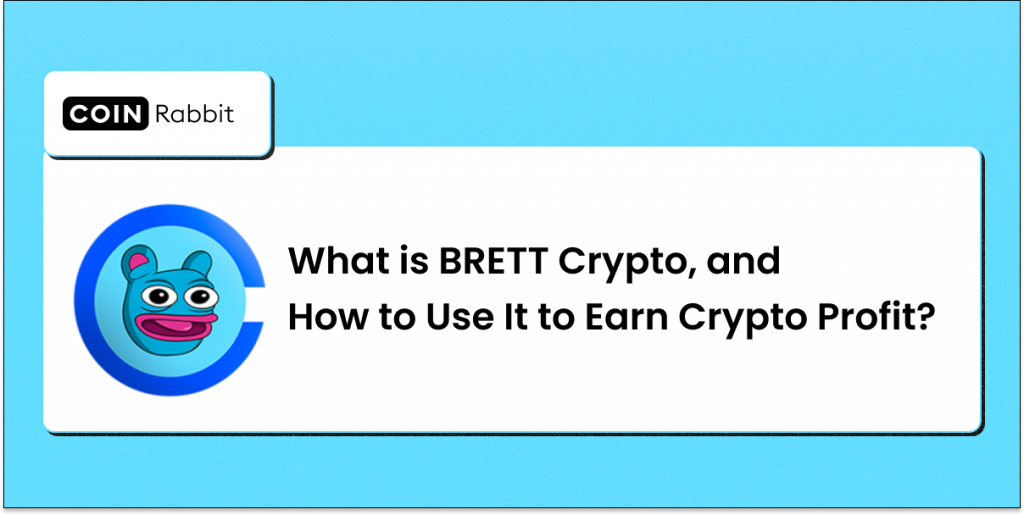 COIN Rabbit

What is BRETT Crypto, and How to Use It to Earn Crypto Profit?